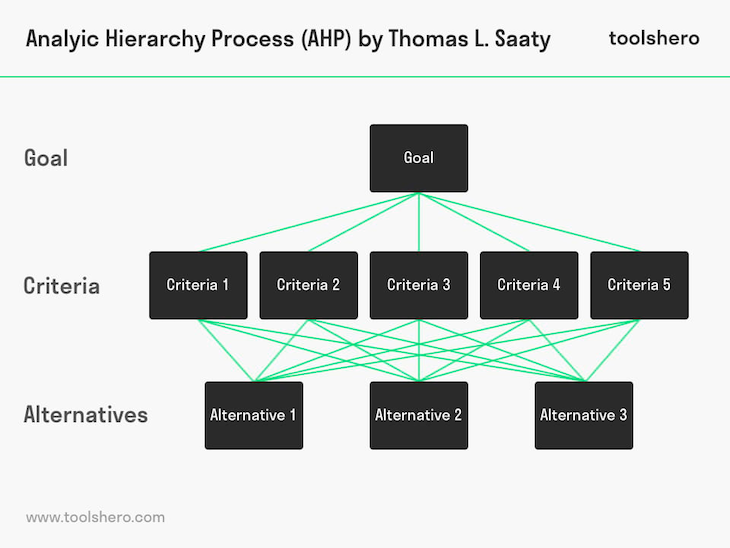 Analyic Hierarchy Process (AHP) by Thomas L. Saaty

toolshero

Goal

Goal

Criteria

Criteria 1

Criteria 2

Criteria 3

Criteria 4

Criteria 5

Alternatives

Alternative 1

Alternative 2

Alternative 3

www.toolshero.com